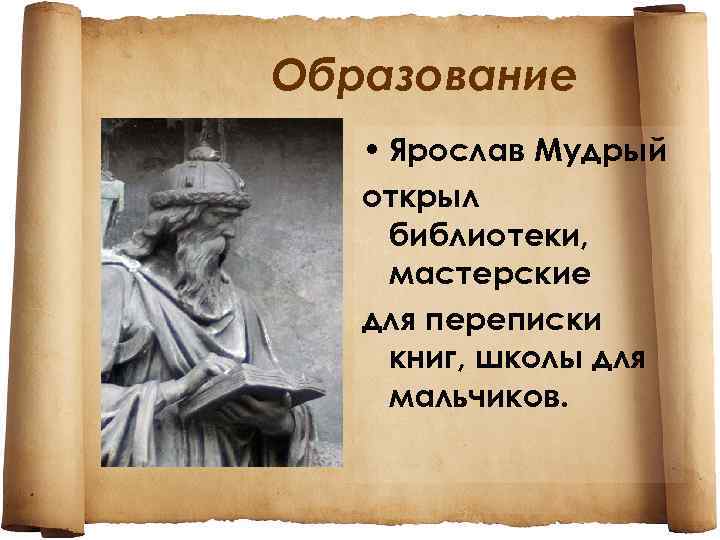 Образование

• Ярослав Мудрый открыл библиотеки, мастерские для переписки книг, школы для мальчиков.